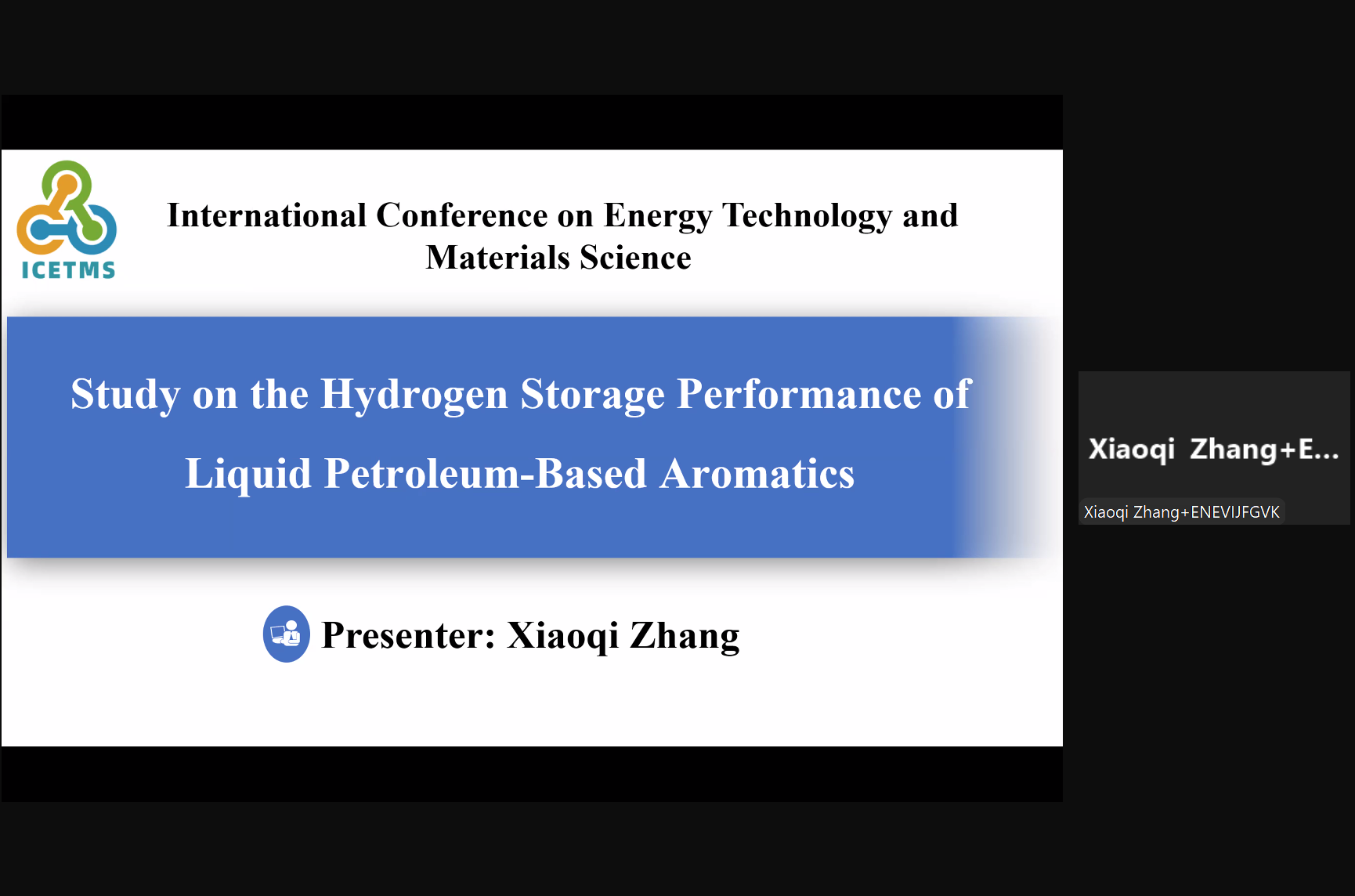 ICETMS

International Conference on Energy Technology and Materials Science

Study on the Hydrogen Storage Performance of Liquid Petroleum-Based Aromatics

Presenter: Xiaoqi Zhang

Xiaoqi Zhang+E...

Xiaoqi Zhang+ENEVIJFGVK